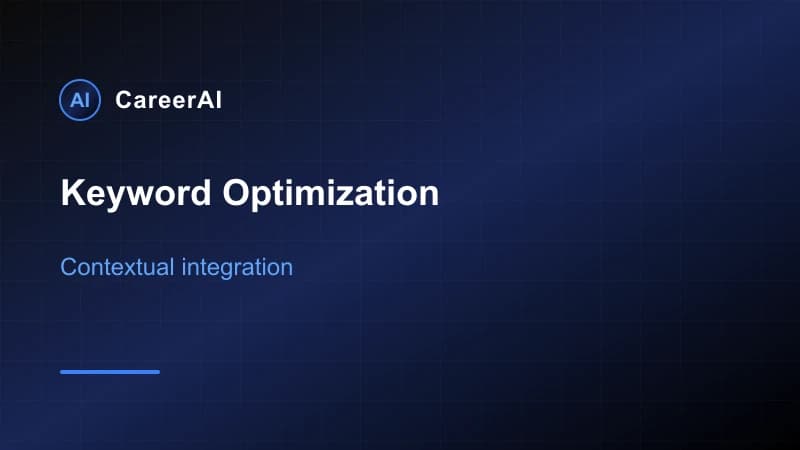 AI CareerAI

Keyword Optimization

Contextual integration